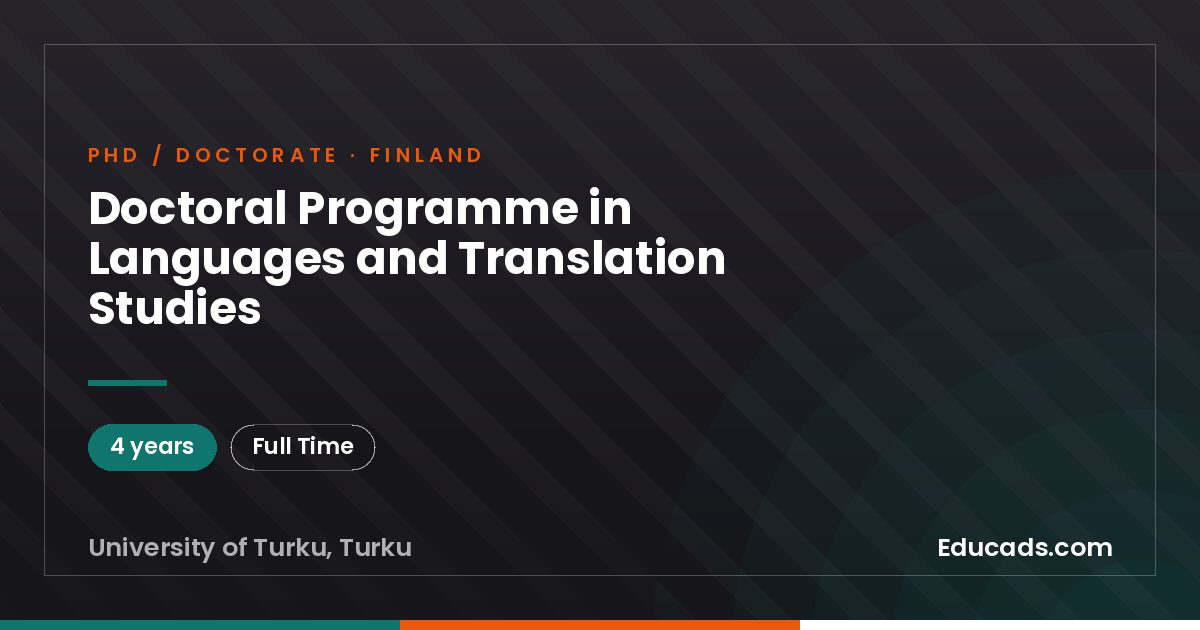 PHD / DOCTORATE · FINLAND

Doctoral Programme in Languages and Translation Studies

4 years

Full Time

University of Turku, Turku

Educads.com